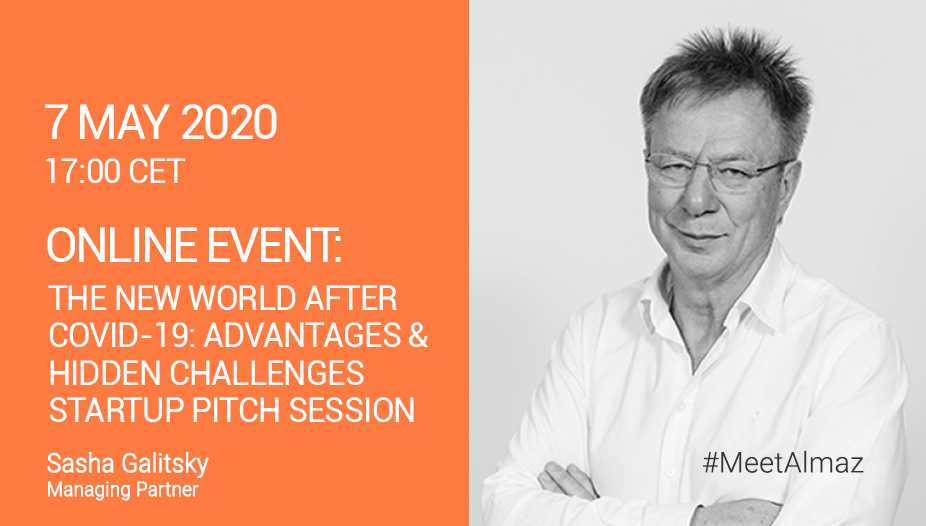 7 MAY 2020
17:00 CET

ONLINE EVENT:
THE NEW WORLD AFTER COVID-19: ADVANTAGES & HIDDEN CHALLENGES STARTUP PITCH SESSION

Sasha Galitsky
Managing Partner

#MeetAlmaz